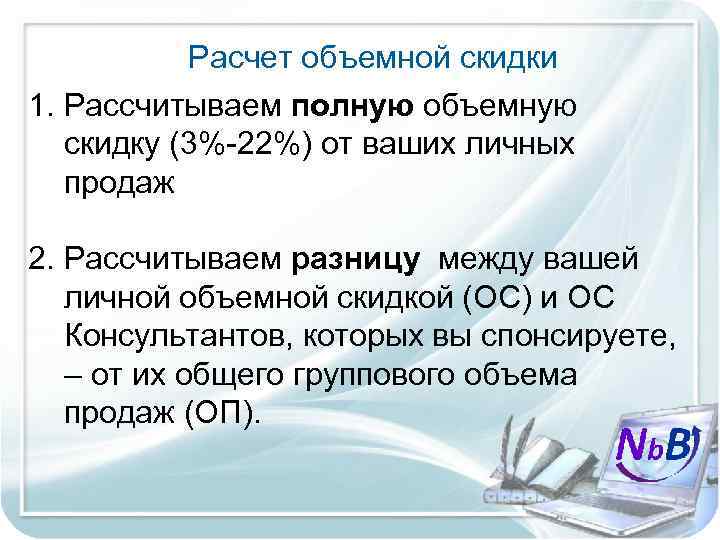 Расчет объемной скидки

1. Рассчитываем полную объемную скидку (3%-22%) от ваших личных продаж

2. Рассчитываем разницу между вашей личной объемной скидкой (ОС) и ОС Консультантов, которых вы спонсируете, – от их общего группового объема продаж (ОП).

NbB